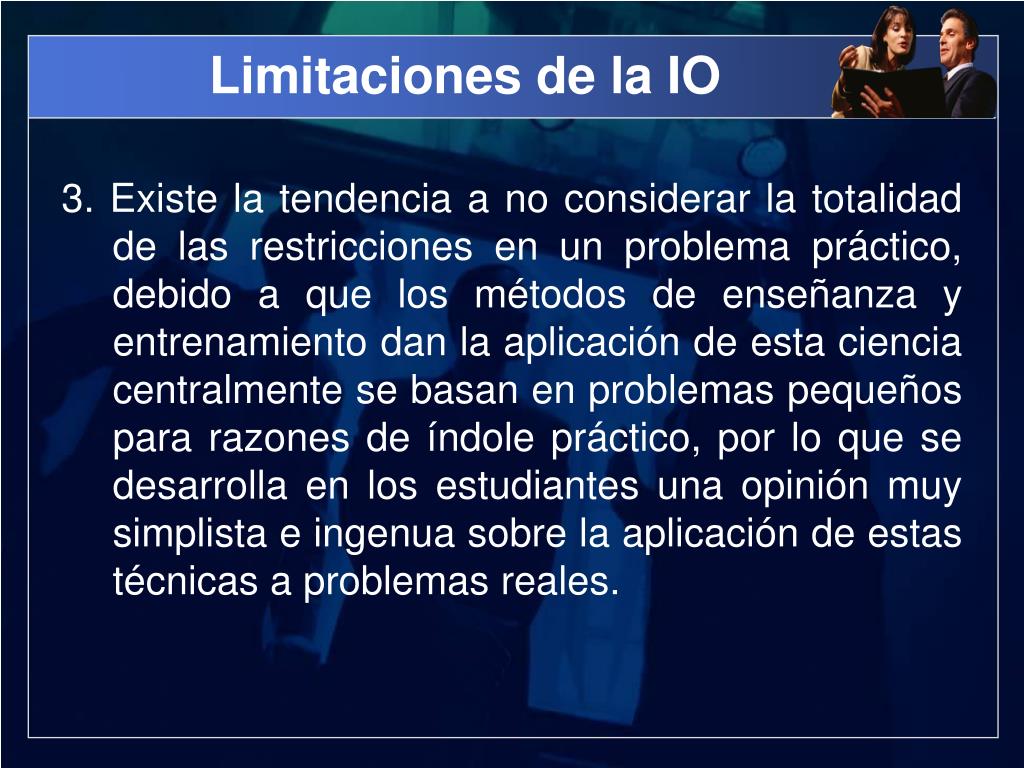 Limitaciones de la IO

3. Existe la tendencia a no considerar la totalidad de las restricciones en un problema práctico, debido a que los métodos de enseñanza y entrenamiento dan la aplicación de esta ciencia centralmente se basan en problemas pequeños para razones de índole práctico, por lo que se desarrolla en los estudiantes una opinión muy simplista e ingenua sobre la aplicación de estas técnicas a problemas reales.